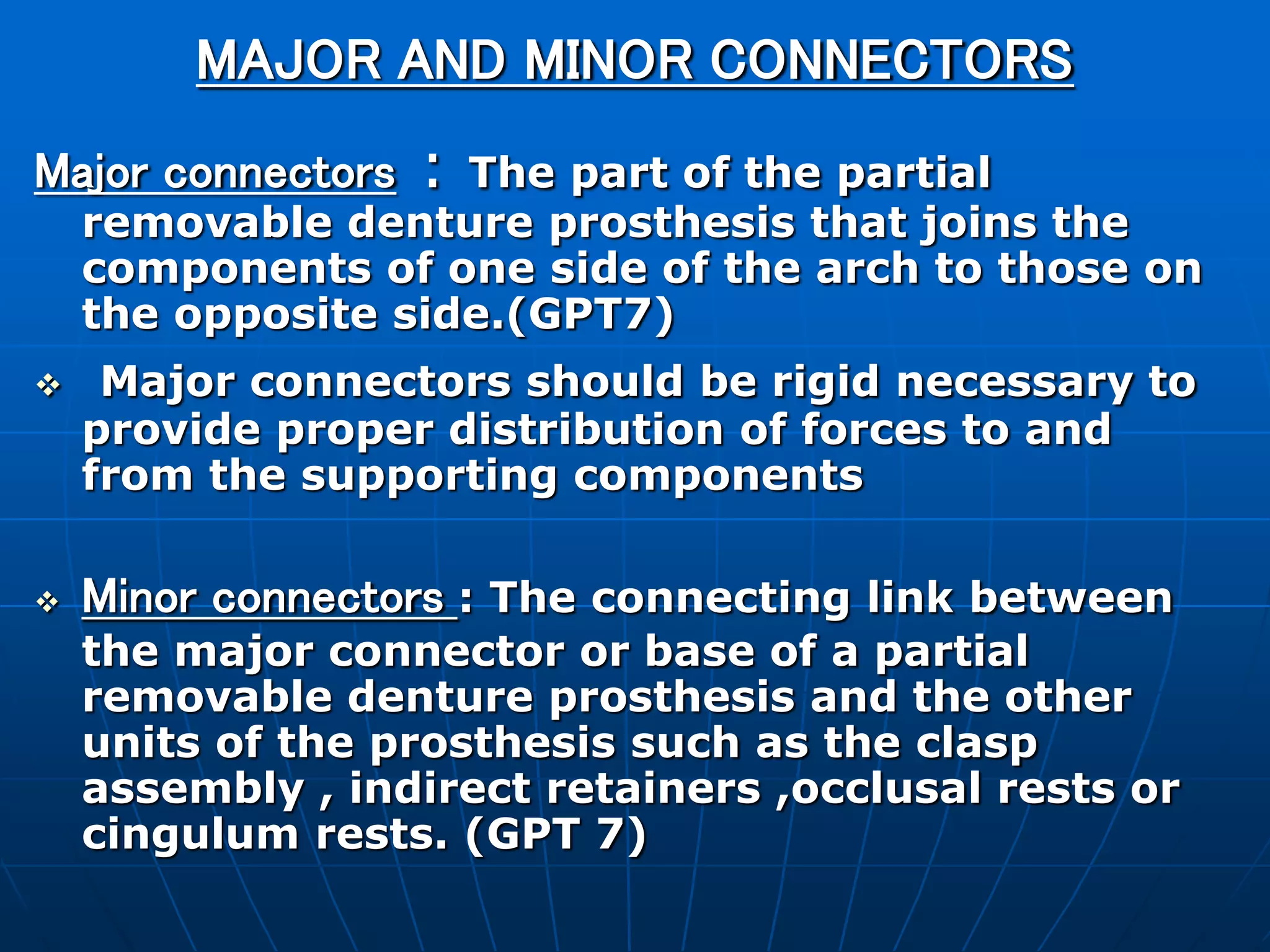 MAJOR AND MINOR CONNECTORS

Major connectors : The part of the partial removable denture prosthesis that joins the components of one side of the arch to those on the opposite side.(GPT7)

❖ Major connectors should be rigid necessary to provide proper distribution of forces to and from the supporting components

❖ Minor connectors : The connecting link between the major connector or base of a partial removable denture prosthesis and the other units of the prosthesis such as the clasp assembly , indirect retainers ,occlusal rests or cingulum rests. (GPT 7)